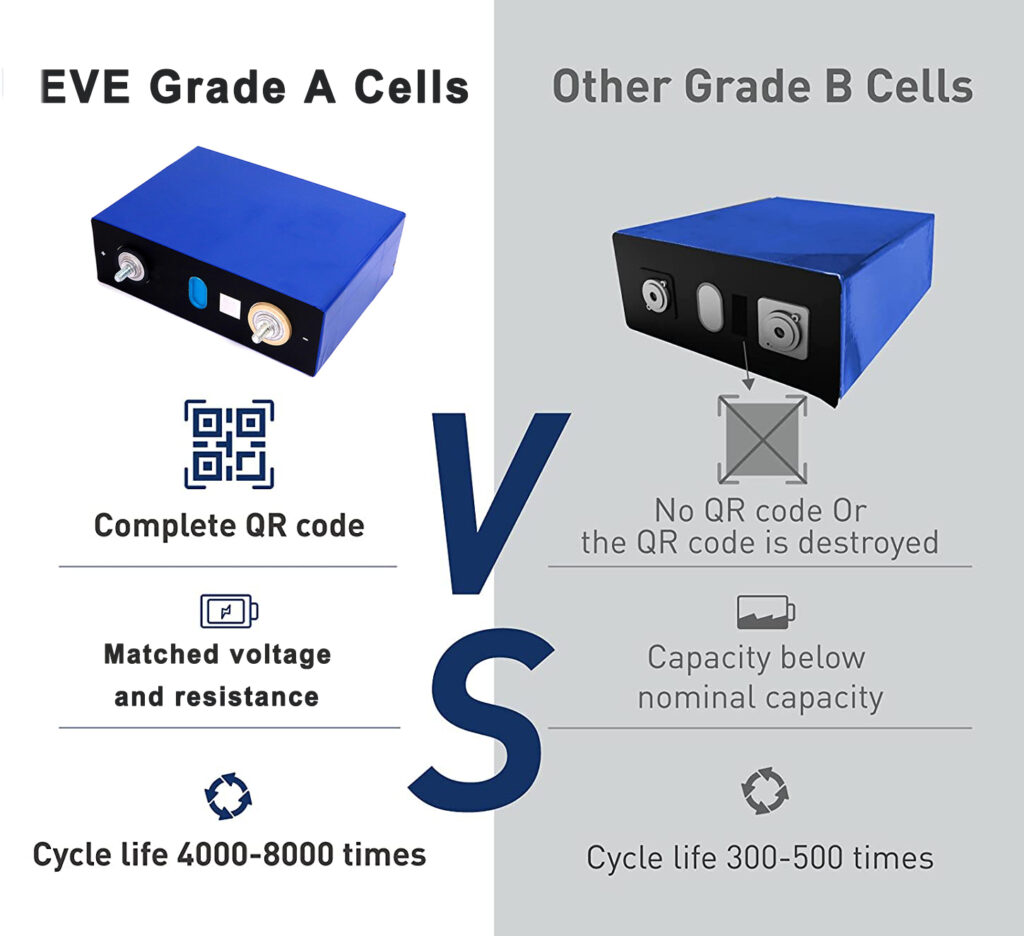 EVE Grade A Cells

Complete QR code

Matched voltage and resistance

Cycle life 4000-8000 times

VS

Other Grade B Cells

No QR code Or the QR code is destroyed

Capacity below nominal capacity

Cycle life 300-500 times